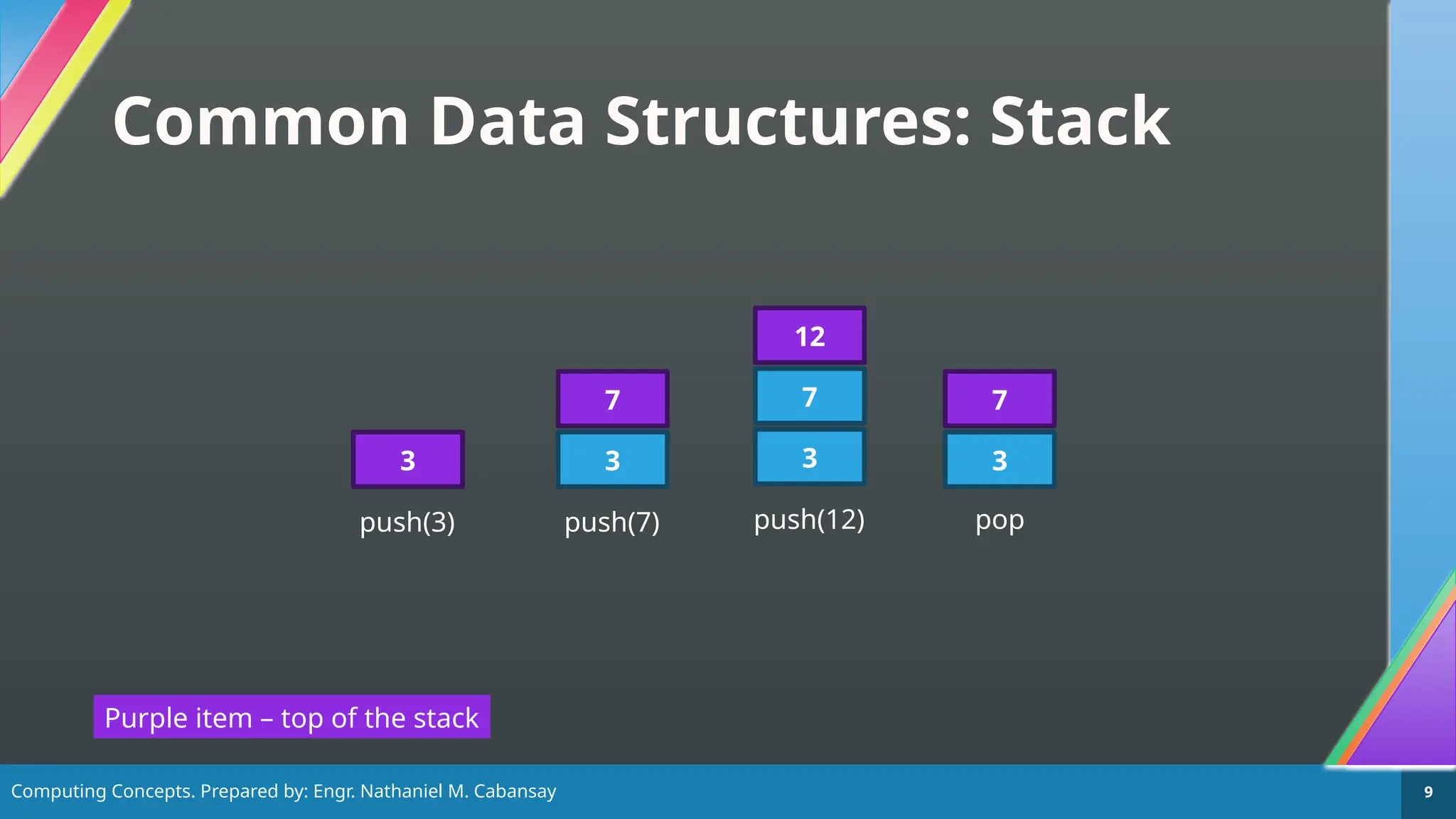 Common Data Structures: Stack

3

push(3)

7

3

push(7)

12

7

3

push(12)

7

3

pop

Purple item – top of the stack

Computing Concepts. Prepared by: Engr. Nathaniel M. Cabansay

9